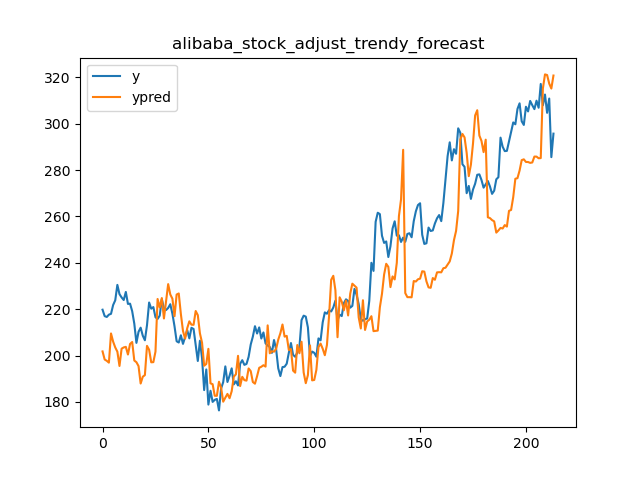 alibaba_stock_adjust_trendy_forecast

y
ypred

320
300
280
260
240
220
200
180

0
50
100
150
200